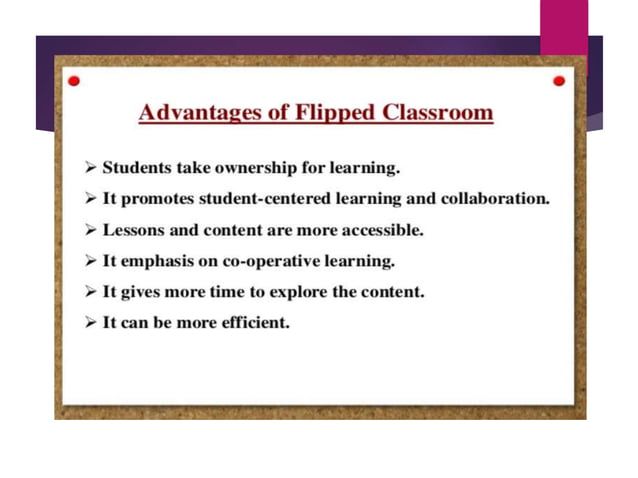 Advantages of Flipped Classroom

➢ Students take ownership for learning.
➢ It promotes student-centered learning and collaboration.
➢ Lessons and content are more accessible.
➢ It emphasis on co-operative learning.
➢ It gives more time to explore the content.
➢ It can be more efficient.